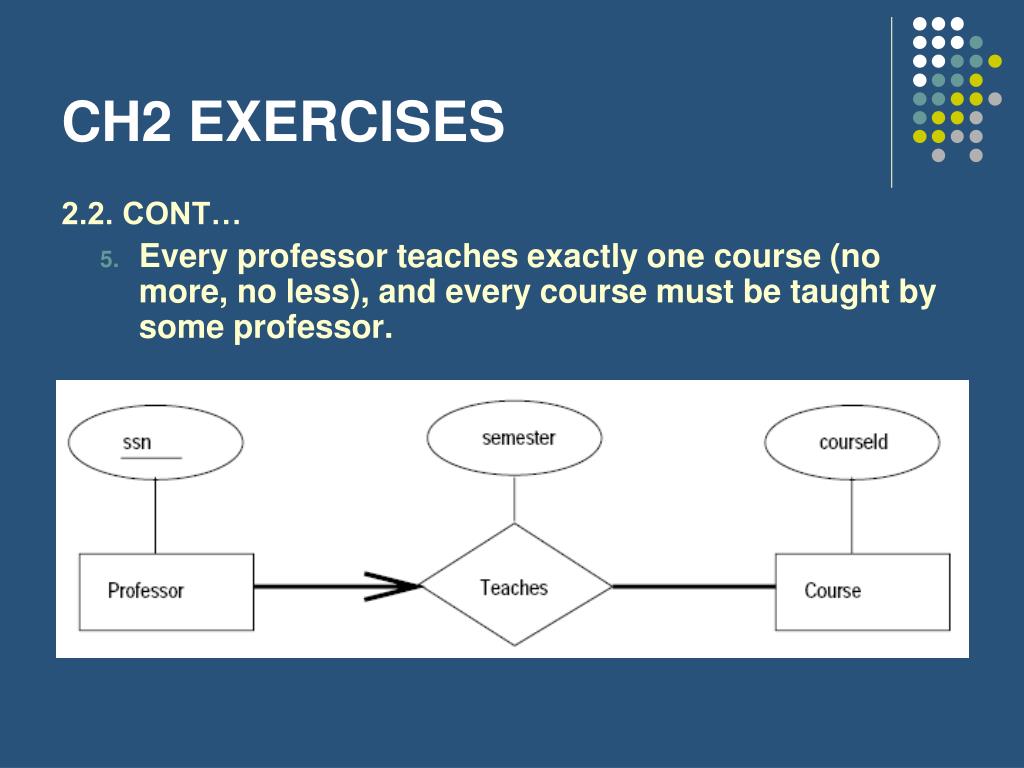 CH2 EXERCISES

2.2. CONT…

5. Every professor teaches exactly one course (no more, no less), and every course must be taught by some professor.

ssn

semester

courseId

Professor

Teaches

Course